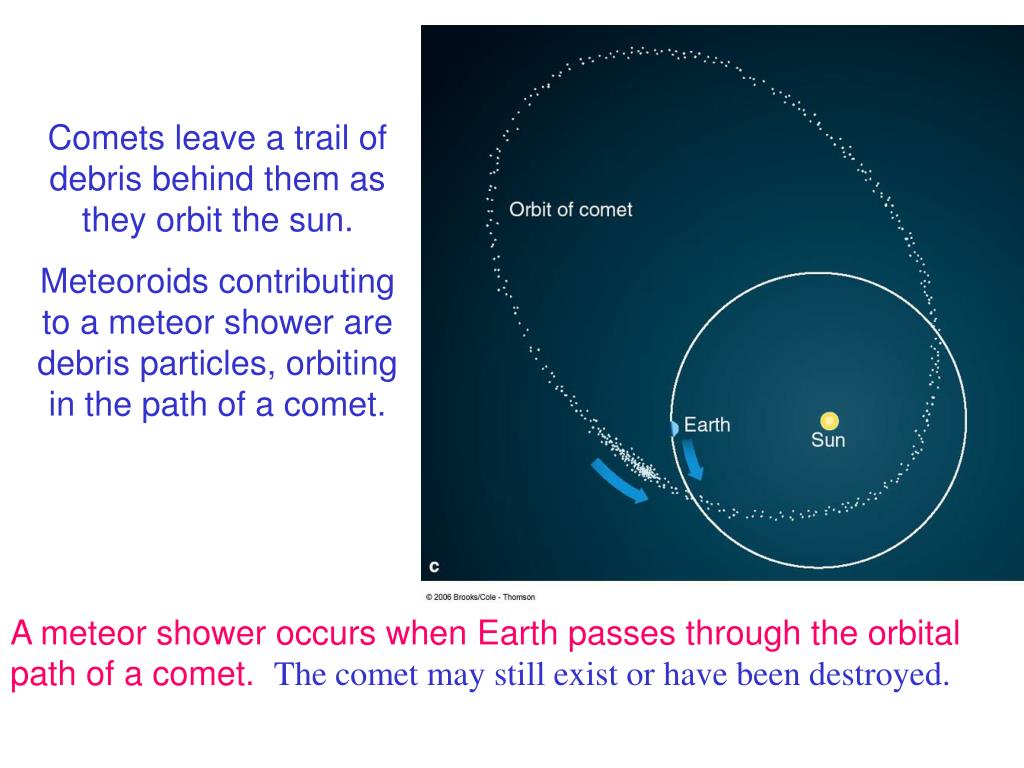 Comets leave a trail of debris behind them as they orbit the sun.

Meteoroids contributing to a meteor shower are debris particles, orbiting in the path of a comet.

Orbit of comet

Earth

Sun

c

© 2006 Brooks/Cole - Thomson

A meteor shower occurs when Earth passes through the orbital path of a comet. The comet may still exist or have been destroyed.